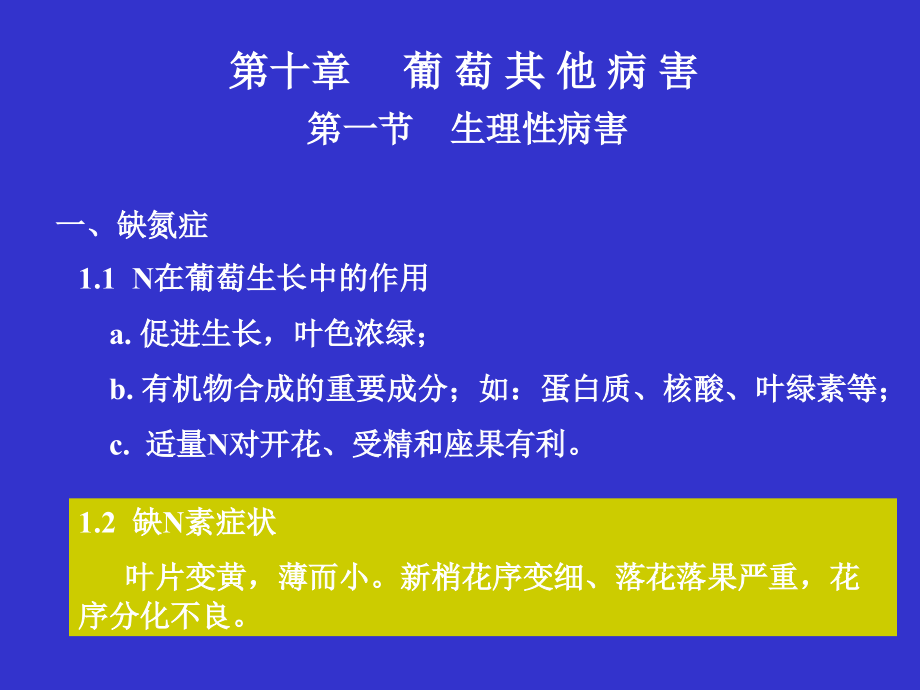 第十章　葡萄其他病害

第一节　生理性病害

一、缺氮症

1.1 N在葡萄生长中的作用

a. 促进生长，叶色浓绿；

b. 有机物合成的重要成分；如：蛋白质、核酸、叶绿素等；

c. 适量N对开花、受精和座果有利。

1.2 缺N素症状

叶片变黄，薄而小。新梢花序变细、落花落果严重，花序分化不良。